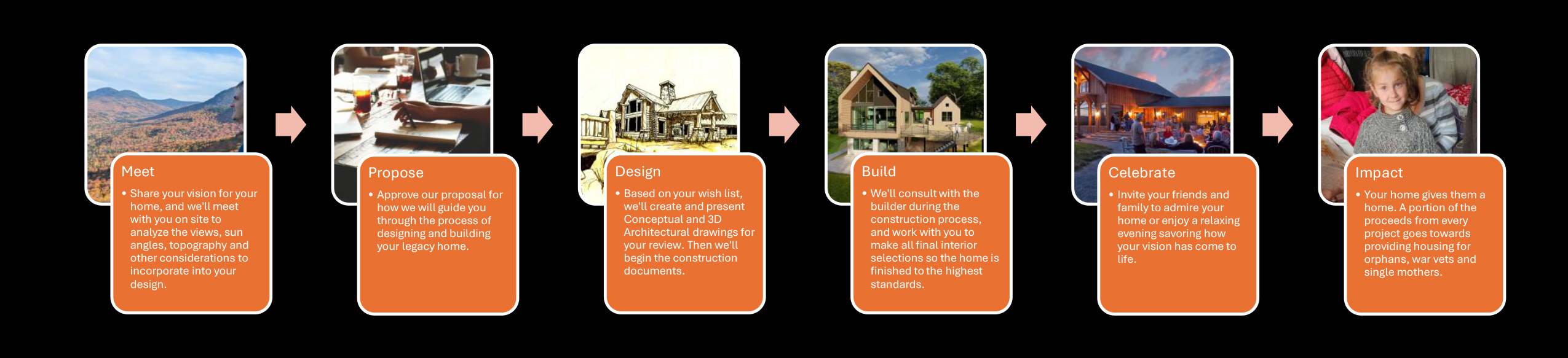 Meet

• Share your vision for your home, and we'll meet with you on site to analyze the views, sun angles, topography and other considerations to incorporate into your design.

Propose

• Approve our proposal for how we will guide you through the process of designing and building your legacy home.

Design

• Based on your wish list, we'll create and present Conceptual and 3D Architectural drawings for your review. Then we'll begin the construction documents.

Build

• We'll consult with the builder during the construction process, and work with you to make all final interior selections so the home is finished to the highest standards.

Celebrate

• Invite your friends and family to admire your home or enjoy a relaxing evening savoring how your vision has come to life.

Impact

• Your home gives them a home. A portion of the proceeds from every project goes towards providing housing for orphans, war vets and single mothers.